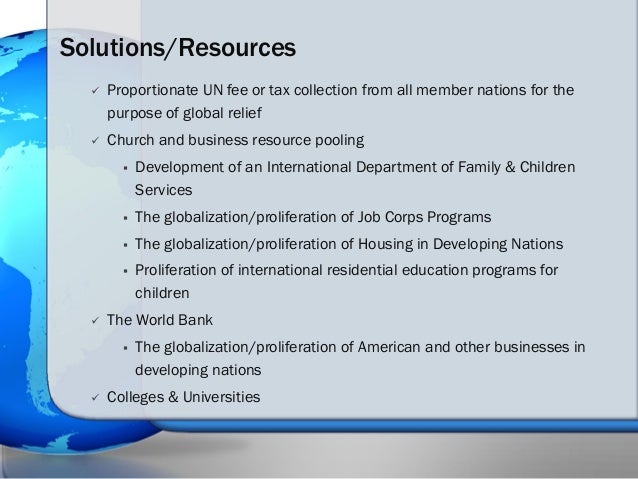 Solutions/Resources

✓ Proportionate UN fee or tax collection from all member nations for the purpose of global relief

✓ Church and business resource pooling

▪ Development of an International Department of Family & Children Services

▪ The globalization/proliferation of Job Corps Programs

▪ The globalization/proliferation of Housing in Developing Nations

▪ Proliferation of international residential education programs for children

✓ The World Bank

▪ The globalization/proliferation of American and other businesses in developing nations

✓ Colleges & Universities